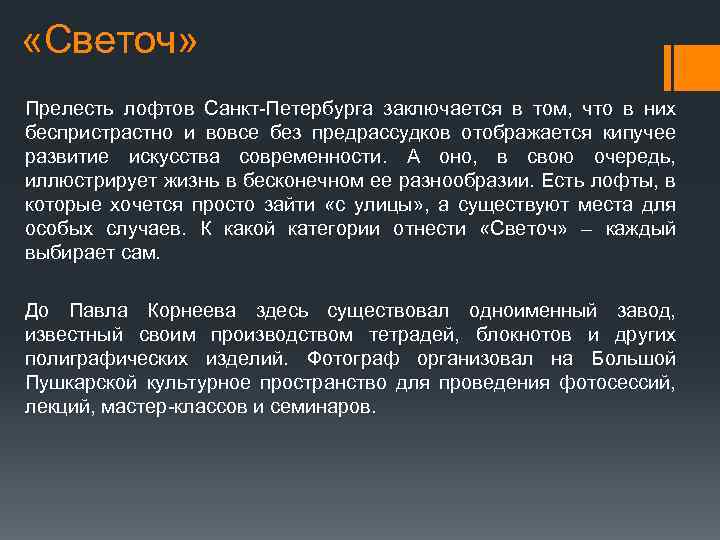 «Светоч»

Прелесть лофтов Санкт-Петербурга заключается в том, что в них беспристрастно и вовсе без предрассудков отображается кипучее развитие искусства современности. А оно, в свою очередь, иллюстрирует жизнь в бесконечном ее разнообразии. Есть лофты, в которые хочется просто зайти «с улицы», а существуют места для особых случаев. К какой категории отнести «Светоч» – каждый выбирает сам.

До Павла Корнеева здесь существовал одноименный завод, известный своим производством тетрадей, блокнотов и других полиграфических изделий. Фотограф организовал на Большой Пушкарской культурное пространство для проведения фотосессий, лекций, мастер-классов и семинаров.